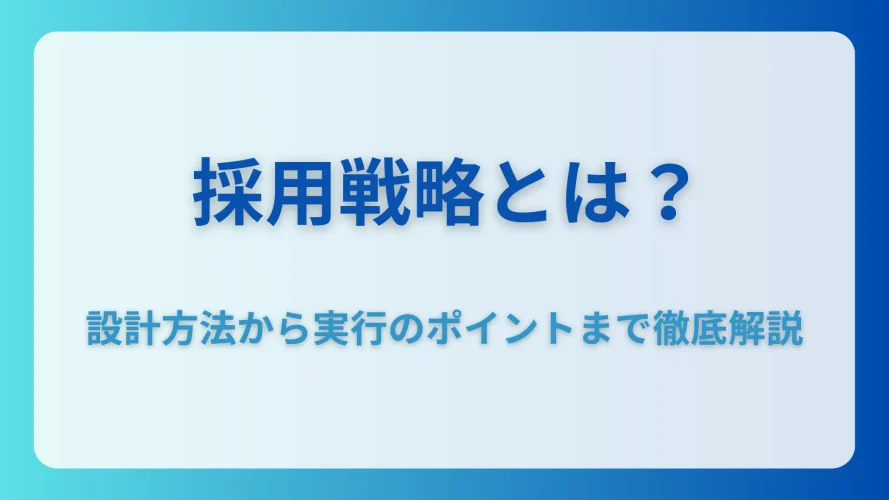 採用戦略とは？

設計方法から実行のポイントまで徹底解説